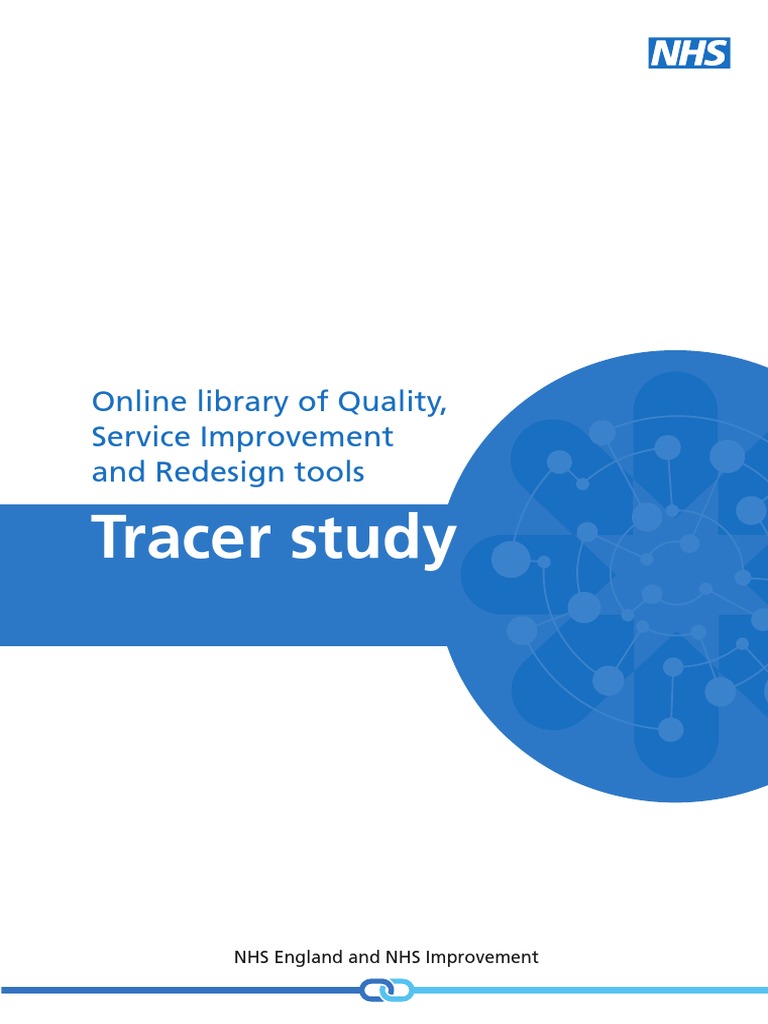 NHS

Online library of Quality, Service Improvement and Redesign tools

Tracer study

NHS England and NHS Improvement